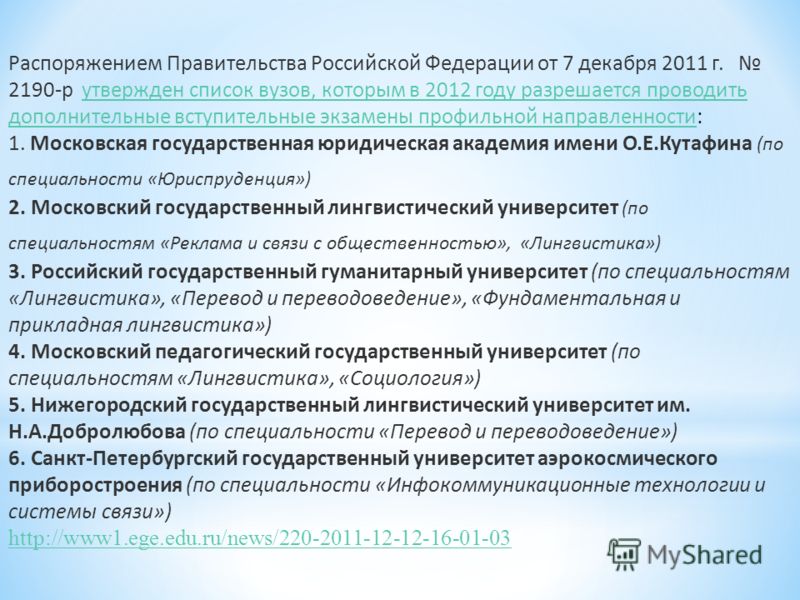 Распоряжением Правительства Российской Федерации от 7 декабря 2011 г. № 2190-р утвержден список вузов, которым в 2012 году разрешается проводить дополнительные вступительные экзамены профильной направленности:
1. Московская государственная юридическая академия имени О.Е.Кутафина (по специальности «Юриспруденция»)
2. Московский государственный лингвистический университет (по специальностям «Реклама и связи с общественностью», «Лингвистика»)
3. Российский государственный гуманитарный университет (по специальностям «Лингвистика», «Перевод и переводоведение», «Фундаментальная и прикладная лингвистика»)
4. Московский педагогический государственный университет (по специальностям «Лингвистика», «Социология»)
5. Нижегородский государственный лингвистический университет им. Н.А.Добролюбова (по специальности «Перевод и переводоведение»)
6. Санкт-Петербургский государственный университет аэрокосмического приборостроения (по специальности «Инфокоммуникационные технологии и системы связи»)
http://www1.ege.edu.ru/news/220-2011-12-12-16-01-03

MyShared